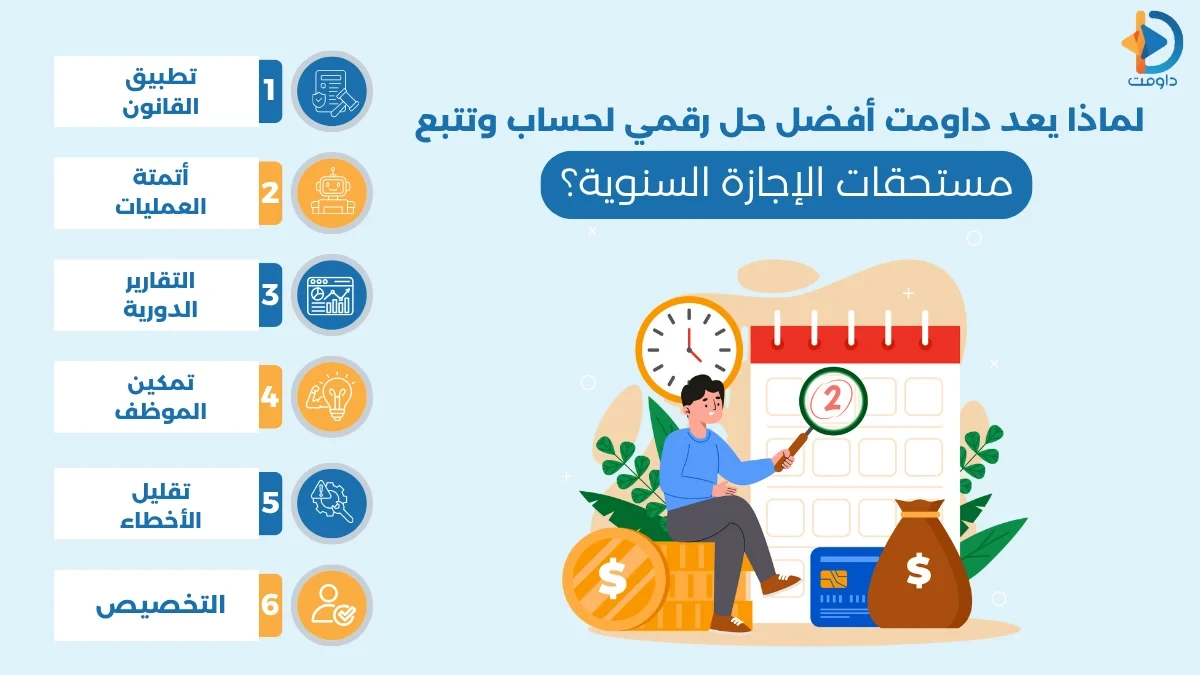 داومت

لماذا يعد داومت أفضل حل رقمي لحساب وتتبع مستحقات الإجازة السنوية؟

1 تطبيق القانون

2 أتمتة العمليات

3 التقارير الدورية

4 تمكين الموظف

5 تقليل الأخطاء

6 التخصيص

2

$

$